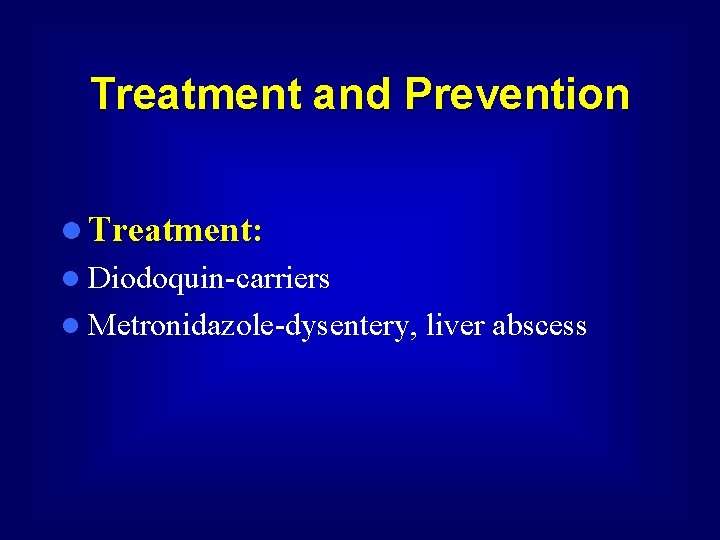 Treatment and Prevention

- Treatment:
- Diodoquin-carriers
- Metronidazole-dysentery, liver abscess